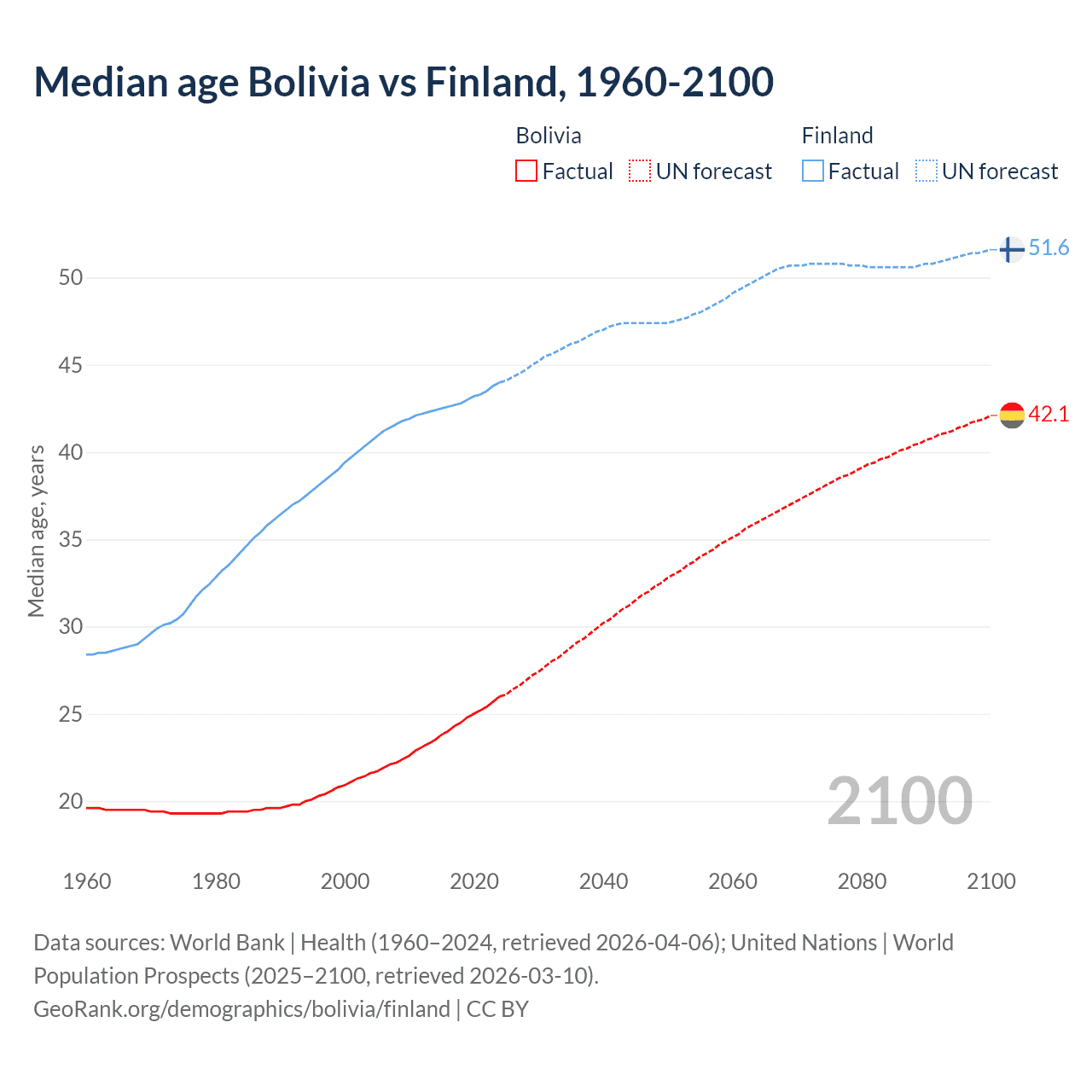 Median age Bolivia vs Finland, 1960-2100

Bolivia
Factual
UN forecast

Finland
Factual
UN forecast

Median age, years

50
45
40
35
30
25
20

51.6
42.1

2100

1960
1980
2000
2020
2040
2060
2080
2100

Data sources: World Bank | Health (1960–2024, retrieved 2026-04-06); United Nations | World Population Prospects (2025–2100, retrieved 2026-03-10).
GeoRank.org/demographics/bolivia/finland | CC BY